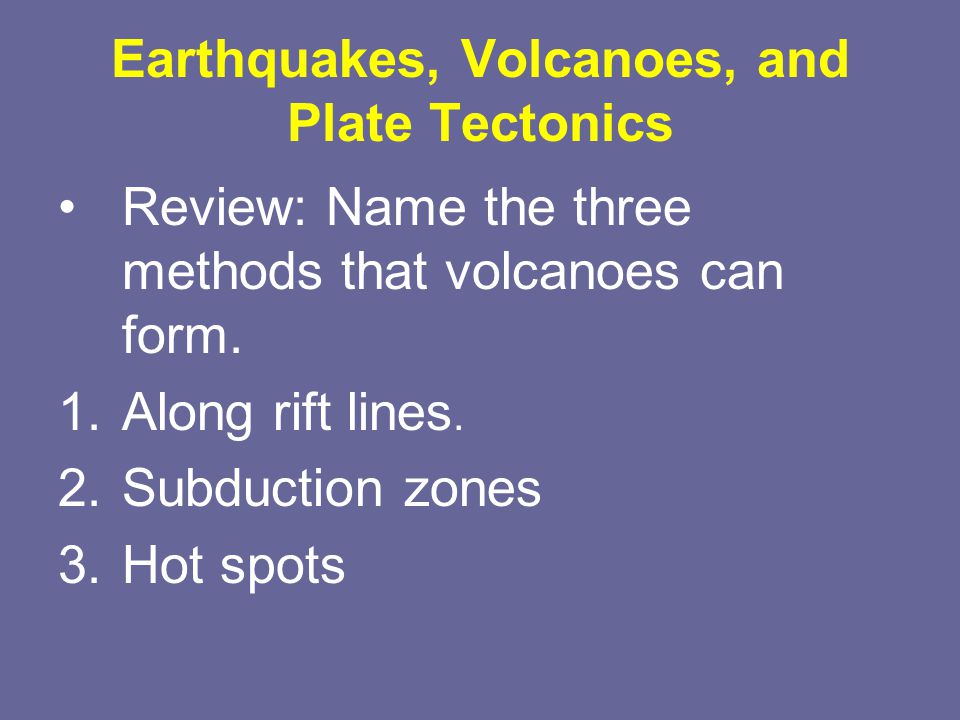 Earthquakes, Volcanoes, and Plate Tectonics

• Review: Name the three methods that volcanoes can form.

1. Along rift lines.
2. Subduction zones
3. Hot spots